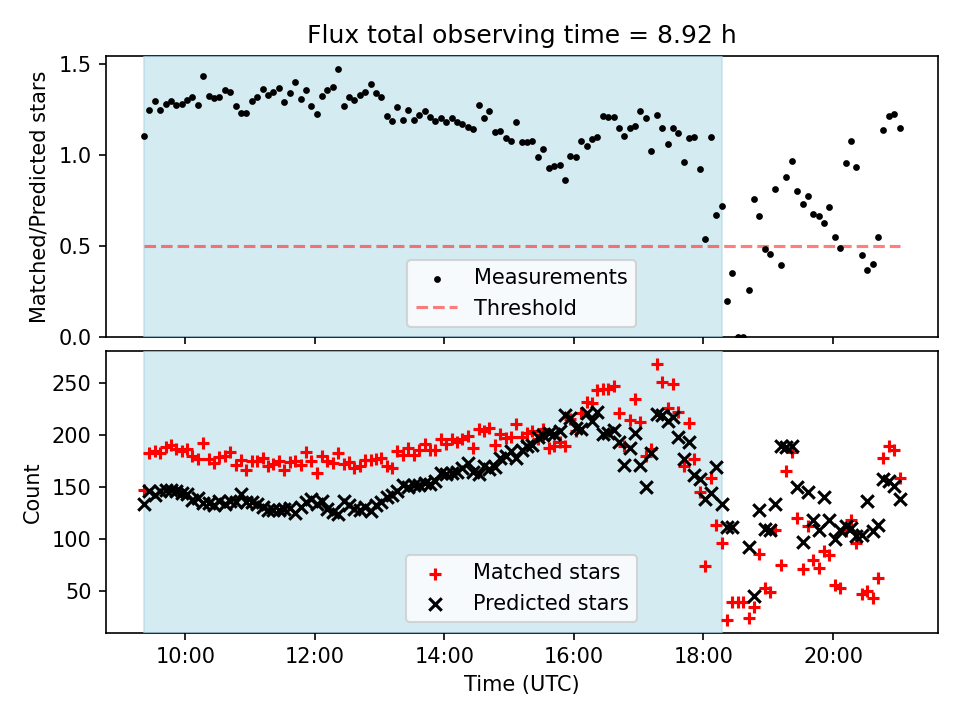 Flux total observing time = 8.92 h

Matched/Predicted stars

1.5
1.0
0.5
0.0

Measurements
Threshold

Count

250
200
150
100
50

Matched stars
Predicted stars

10:00
12:00
14:00
16:00
18:00
20:00

Time (UTC)